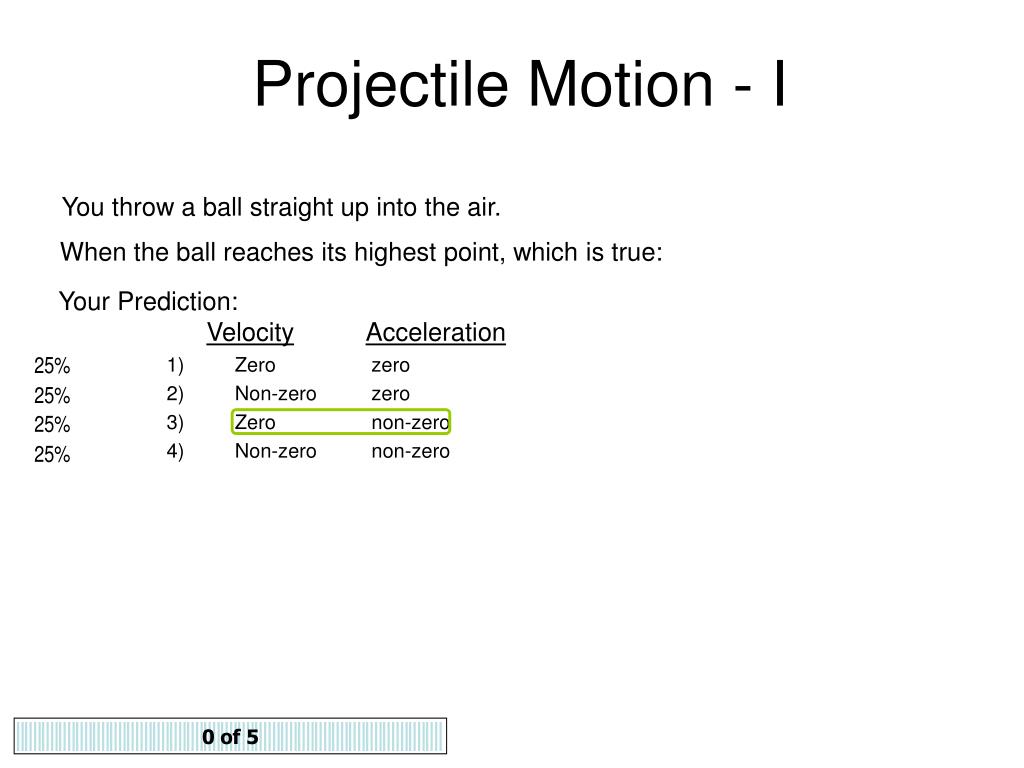 Projectile Motion - I

You throw a ball straight up into the air.

When the ball reaches its highest point, which is true:

Your Prediction:

| | | Velocity | Acceleration |
|---|---|---|---|
| 25% | 1) | Zero | zero |
| 25% | 2) | Non-zero | zero |
| 25% | 3) | Zero | non-zero |
| 25% | 4) | Non-zero | non-zero |

0 of 5